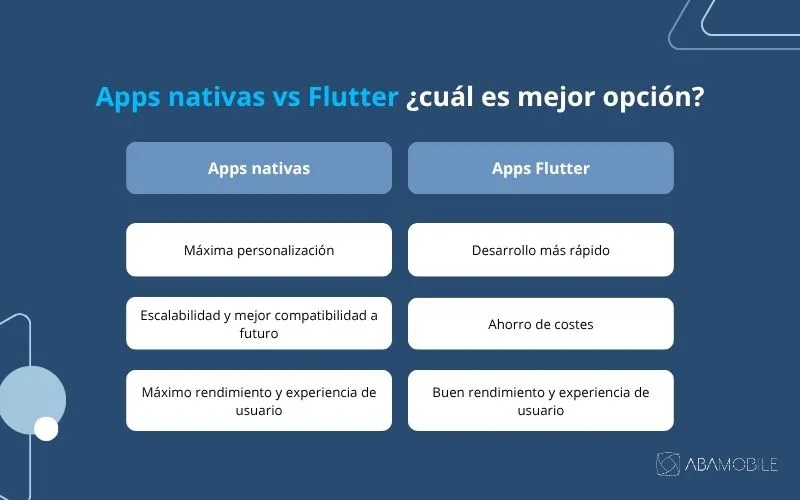 Apps nativas vs Flutter ¿cuál es mejor opción?

| Apps nativas | Apps Flutter |
|---|---|
| Máxima personalización | Desarrollo más rápido |
| Escalabilidad y mejor compatibilidad a futuro | Ahorro de costes |
| Máximo rendimiento y experiencia de usuario | Buen rendimiento y experiencia de usuario |

ABAMOBILE